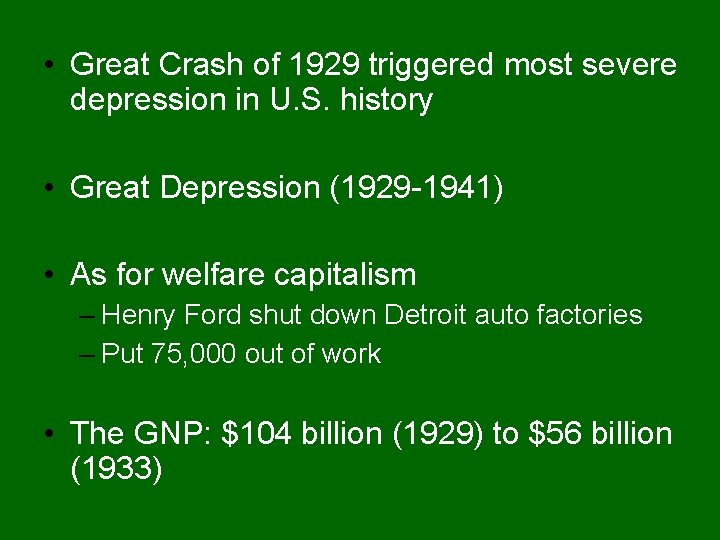 • Great Crash of 1929 triggered most severe depression in U.S. history

• Great Depression (1929-1941)

• As for welfare capitalism
– Henry Ford shut down Detroit auto factories
– Put 75,000 out of work

• The GNP: \$104 billion (1929) to \$56 billion (1933)